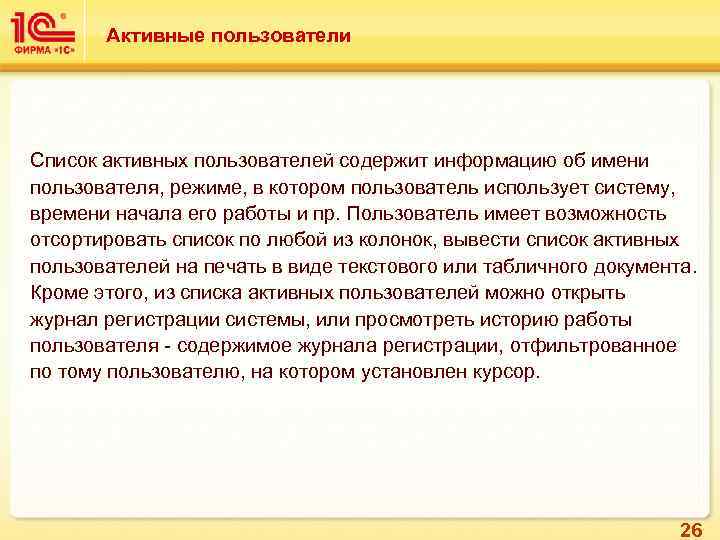 1С ФИРМА «1С»

Активные пользователи

Список активных пользователей содержит информацию об имени пользователя, режиме, в котором пользователь использует систему, времени начала его работы и пр. Пользователь имеет возможность отсортировать список по любой из колонок, вывести список активных пользователей на печать в виде текстового или табличного документа. Кроме этого, из списка активных пользователей можно открыть журнал регистрации системы, или просмотреть историю работы пользователя - содержимое журнала регистрации, отфильтрованное по тому пользователю, на котором установлен курсор.

26